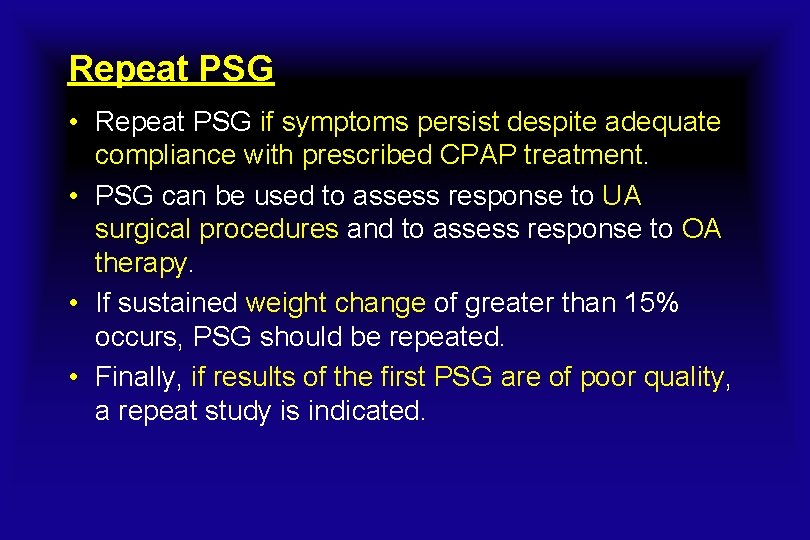 Repeat PSG

• Repeat PSG if symptoms persist despite adequate compliance with prescribed CPAP treatment.

• PSG can be used to assess response to UA surgical procedures and to assess response to OA therapy.

• If sustained weight change of greater than 15% occurs, PSG should be repeated.

• Finally, if results of the first PSG are of poor quality, a repeat study is indicated.